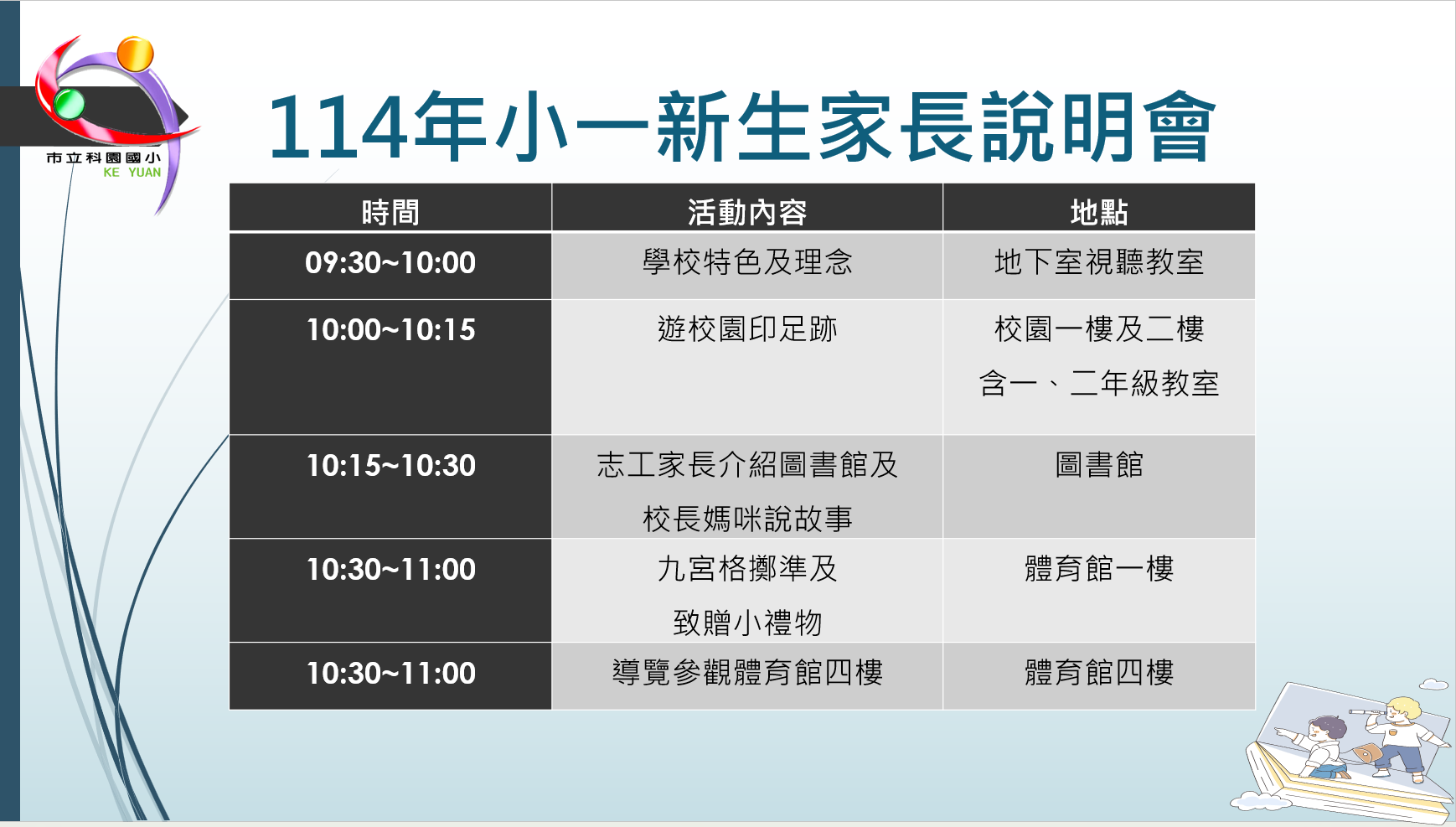 市立科園國小
KE YUAN

114年小一新生家長說明會

| 時間 | 活動內容 | 地點 |
|---|---|---|
| 09:30~10:00 | 學校特色及理念 | 地下室視聽教室 |
| 10:00~10:15 | 遊校園印足跡 | 校園一樓及二樓 含一、二年級教室 |
| 10:15~10:30 | 志工家長介紹圖書館及 校長媽咪說故事 | 圖書館 |
| 10:30~11:00 | 九宮格擲準及 致贈小禮物 | 體育館一樓 |
| 10:30~11:00 | 導覽參觀體育館四樓 | 體育館四樓 |